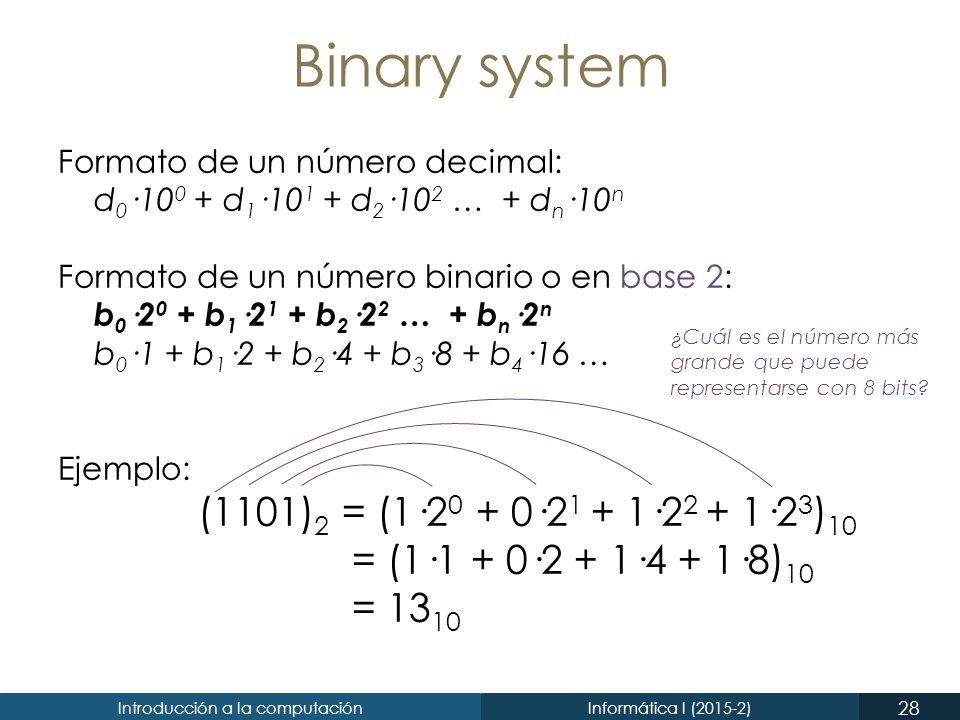 Binary system

Formato de un número decimal:
$d_0 \cdot 10^0 + d_1 \cdot 10^1 + d_2 \cdot 10^2 \ldots + d_n \cdot 10^n$

Formato de un número binario o en base 2:
$b_0 \cdot 2^0 + b_1 \cdot 2^1 + b_2 \cdot 2^2 \ldots + b_n \cdot 2^n$
$b_0 \cdot 1 + b_1 \cdot 2 + b_2 \cdot 4 + b_3 \cdot 8 + b_4 \cdot 16 \ldots$

¿Cuál es el número más grande que puede representarse con 8 bits?

Ejemplo:
$(1101)_2 = (1 \cdot 2^0 + 0 \cdot 2^1 + 1 \cdot 2^2 + 1 \cdot 2^3)_{10}$
$= (1 \cdot 1 + 0 \cdot 2 + 1 \cdot 4 + 1 \cdot 8)_{10}$
$= 13_{10}$

Introducción a la computación
Informática I (2015-2)
28